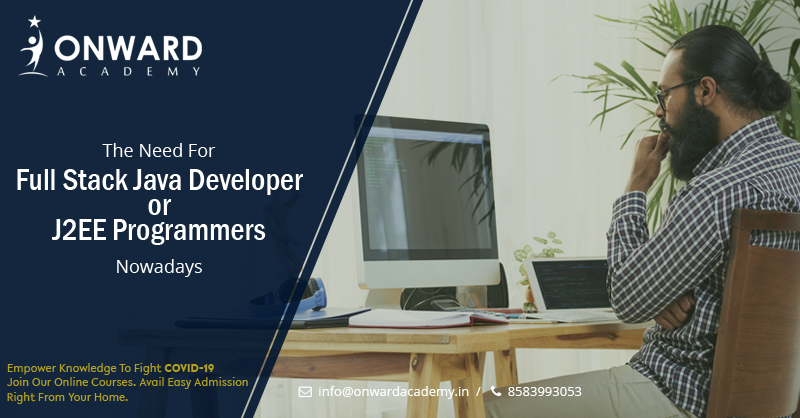 ONWARD
ACADEMY

The Need For
Full Stack Java Developer
or
J2EE Programmers
Nowadays

Empower Knowledge To Fight COVID-19
Join Our Online Courses. Avail Easy Admission
Right From Your Home.

info@onwardacademy.in / 8583993053